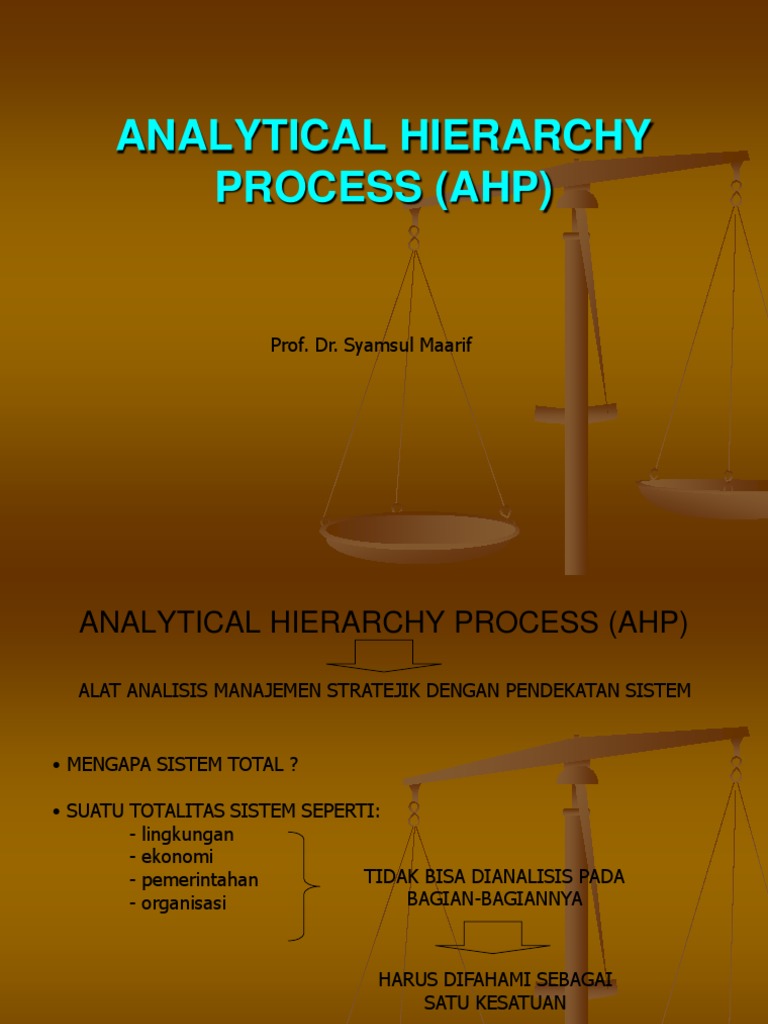 ANALYTICAL HIERARCHY PROCESS (AHP)

Prof. Dr. Syamsul Maarif

ANALYTICAL HIERARCHY PROCESS (AHP)

ALAT ANALISIS MANAJEMEN STRATEJIK DENGAN PENDEKATAN SISTEM

• MENGAPA SISTEM TOTAL ?

• SUATU TOTALITAS SISTEM SEPERTI:
- lingkungan
- ekonomi
- pemerintahan
- organisasi

TIDAK BISA DIANALISIS PADA BAGIAN-BAGIANNYA

HARUS DIFAHAMI SEBAGAI SATU KESATUAN